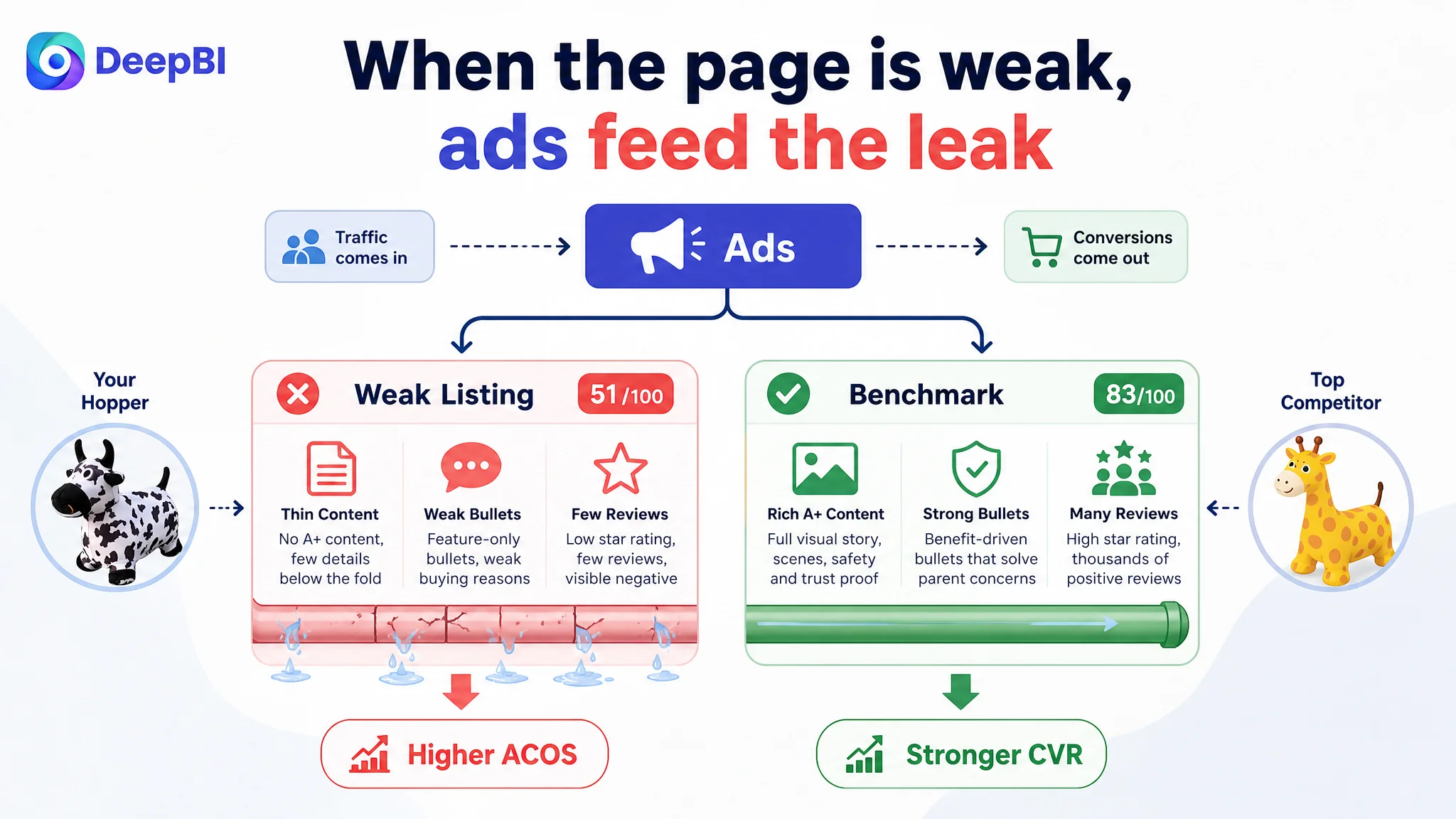 DeepBI

When the page is weak, ads feed the leak

Traffic comes in

Ads

Conversions come out

Your Hopper

Weak Listing 51/100

Thin Content
No A+ content, few details below the fold

Weak Bullets
Feature-only bullets, weak buying reasons

Few Reviews
Low star rating, few reviews, visible negative

Higher ACOS

Benchmark 83/100

Rich A+ Content
Full visual story, scenes, safety and trust proof

Strong Bullets
Benefit-driven bullets that solve parent concerns

Many Reviews
High star rating, thousands of positive reviews

Stronger CVR

Top Competitor